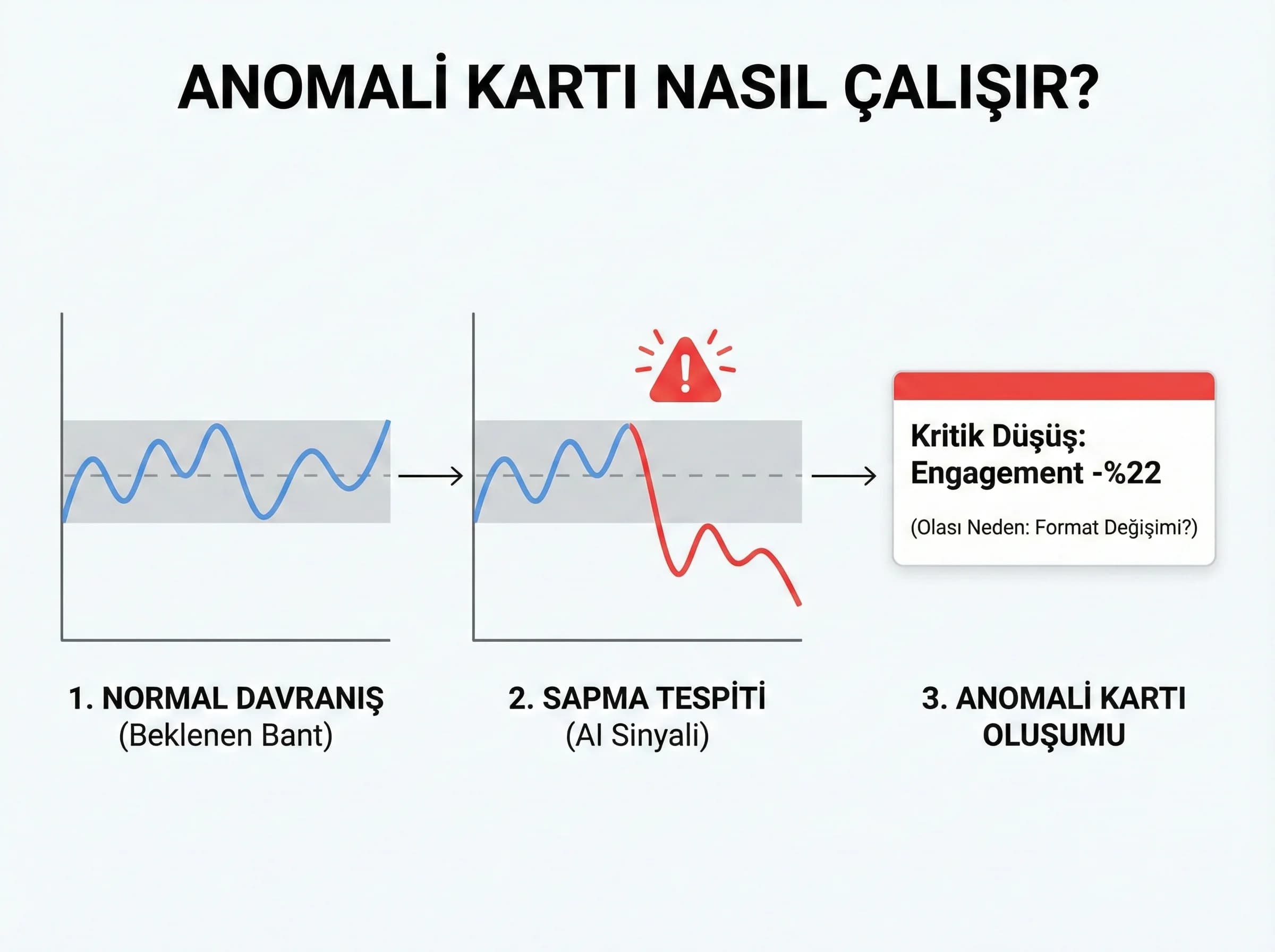 ANOMALİ KARTI NASIL ÇALIŞIR?

Kritik Düşüş: Engagement -%22

(Olası Neden: Format Değişimi?)

1. NORMAL DAVRANIŞ
(Beklenen Bant)

2. SAPMA TESPİTİ
(AI Sinyali)

3. ANOMALİ KARTI OLUŞUMU